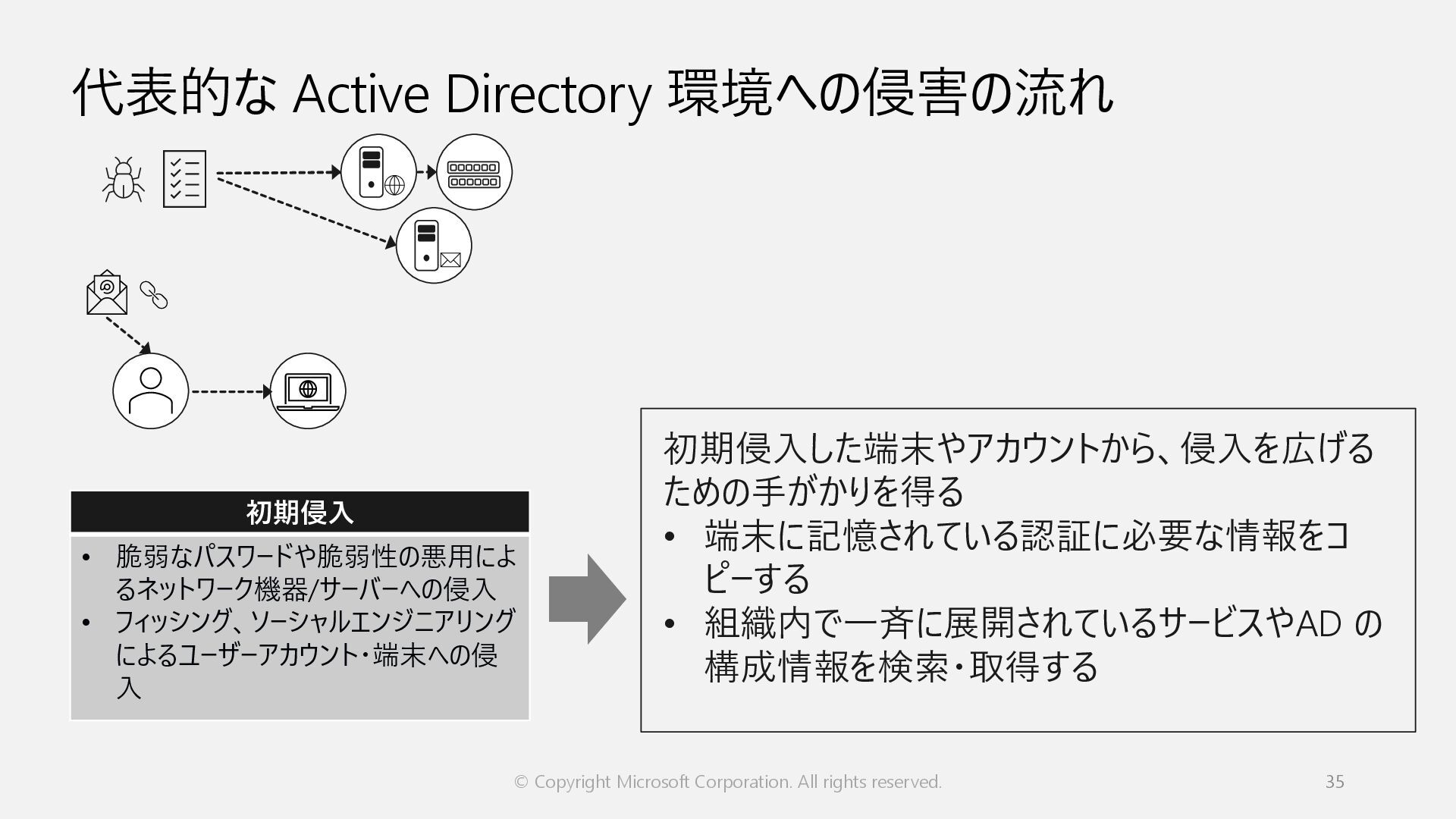 代表的な Active Directory 環境への侵害の流れ

初期侵入

• 脆弱なパスワードや脆弱性の悪用によるネットワーク機器/サーバーへの侵入
• フィッシング、ソーシャルエンジニアリングによるユーザーアカウント・端末への侵入

初期侵入した端末やアカウントから、侵入を広げるための手がかりを得る
• 端末に記憶されている認証に必要な情報をコピーする
• 組織内で一斉に展開されているサービスやAD の構成情報を検索・取得する

© Copyright Microsoft Corporation. All rights reserved.

35